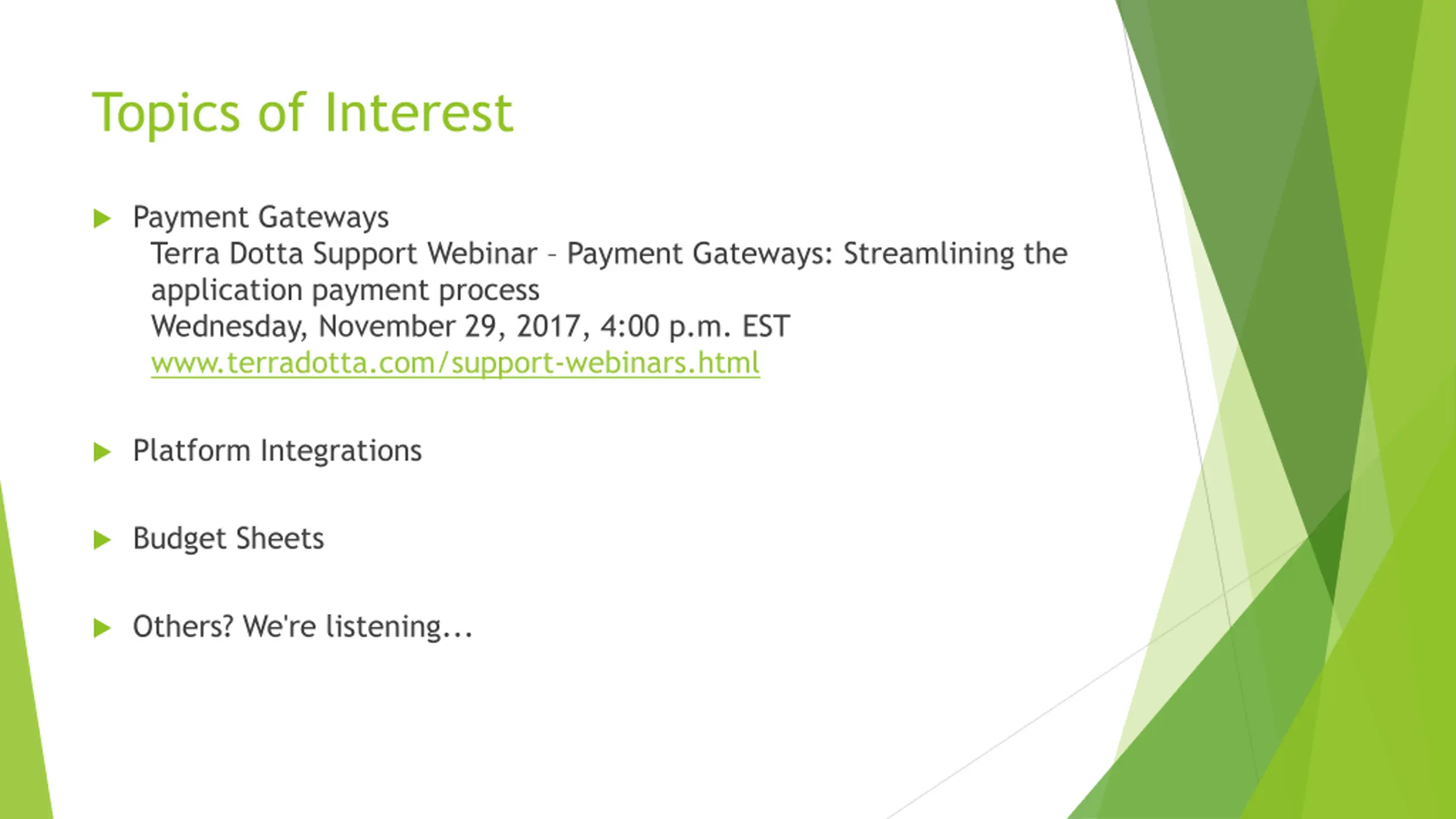 Topics of Interest

Payment Gateways
Terra Dotta Support Webinar – Payment Gateways: Streamlining the application payment process
Wednesday, November 29, 2017, 4:00 p.m. EST
www.terradotta.com/support-webinars.html

Platform Integrations

Budget Sheets

Others? We're listening...